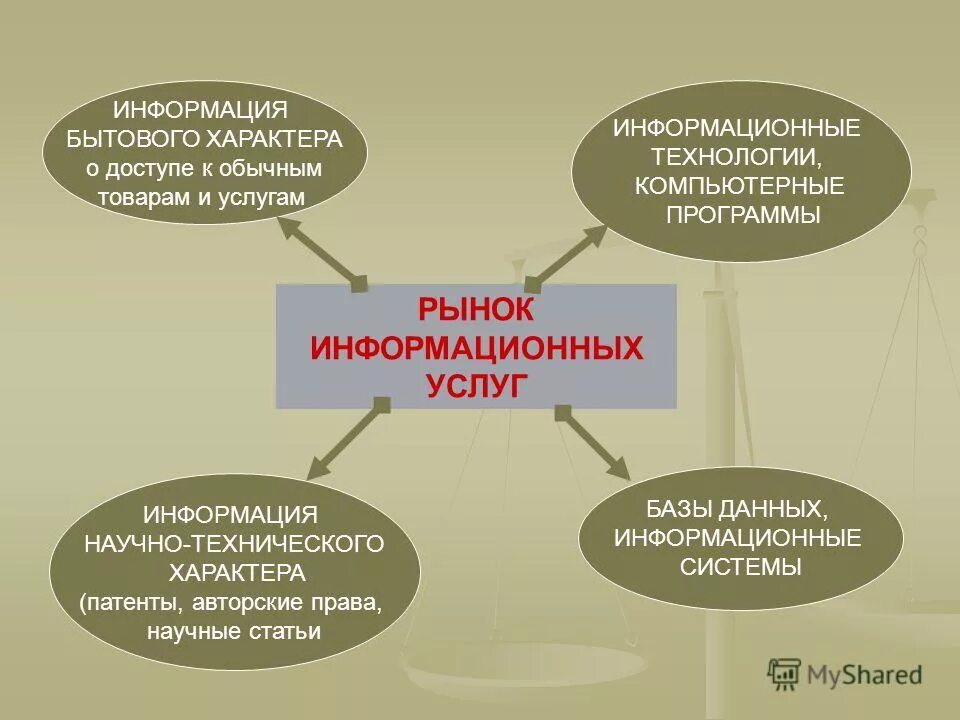 ИНФОРМАЦИЯ БЫТОВОГО ХАРАКТЕРА о доступе к обычным товарам и услугам

ИНФОРМАЦИОННЫЕ ТЕХНОЛОГИИ, КОМПЬЮТЕРНЫЕ ПРОГРАММЫ

РЫНОК ИНФОРМАЦИОННЫХ УСЛУГ

ИНФОРМАЦИЯ НАУЧНО-ТЕХНИЧЕСКОГО ХАРАКТЕРА (патенты, авторские права, научные статьи

БАЗЫ ДАННЫХ, ИНФОРМАЦИОННЫЕ СИСТЕМЫ

MyShared